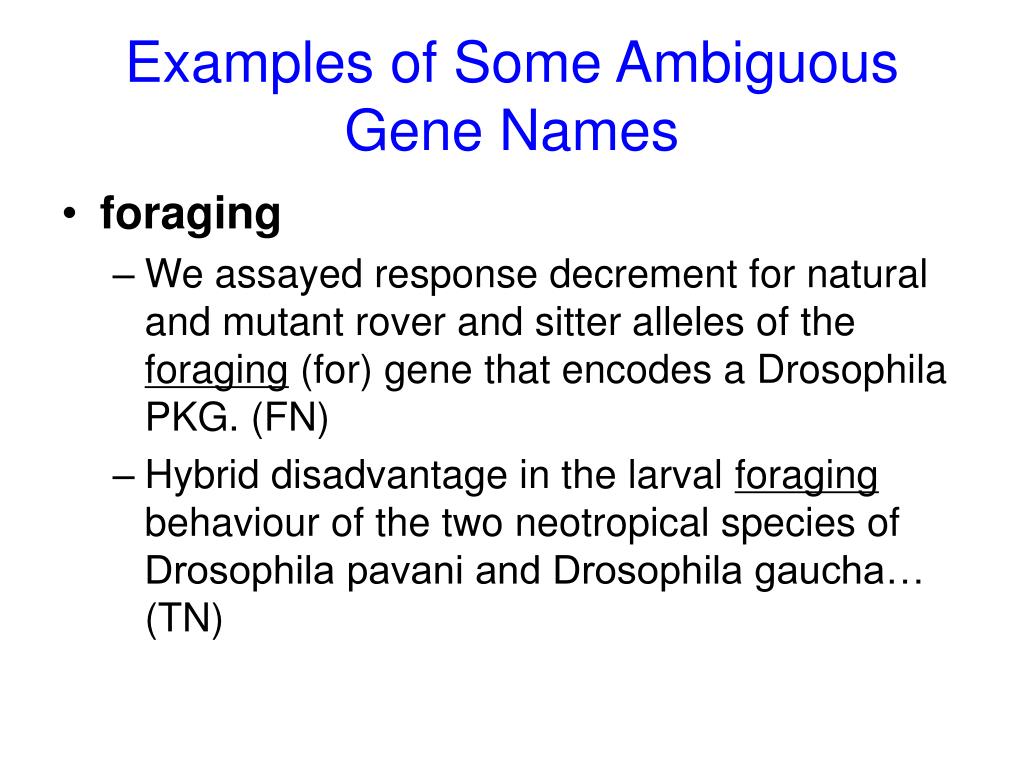 Examples of Some Ambiguous Gene Names

• foraging

– We assayed response decrement for natural and mutant rover and sitter alleles of the foraging (for) gene that encodes a Drosophila PKG. (FN)

– Hybrid disadvantage in the larval foraging behaviour of the two neotropical species of Drosophila pavani and Drosophila gaucha… (TN)